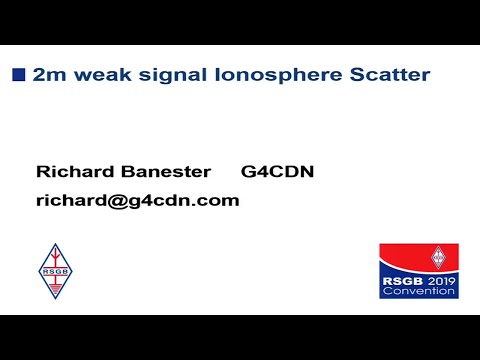 2m weak signal Ionosphere Scatter

Richard Banester G4CDN

richard@g4cdn.com

RSGB

RSGB 2019 Convention